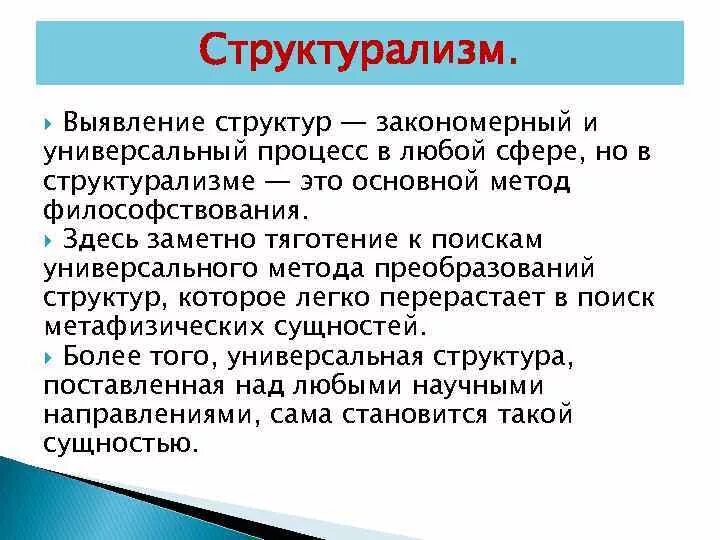 Структурализм.

Выявление структур — закономерный и универсальный процесс в любой сфере, но в структурализме — это основной метод философствования.

Здесь заметно тяготение к поискам универсального метода преобразований структур, которое легко перерастает в поиск метафизических сущностей.

Более того, универсальная структура, поставленная над любыми научными направлениями, сама становится такой сущностью.